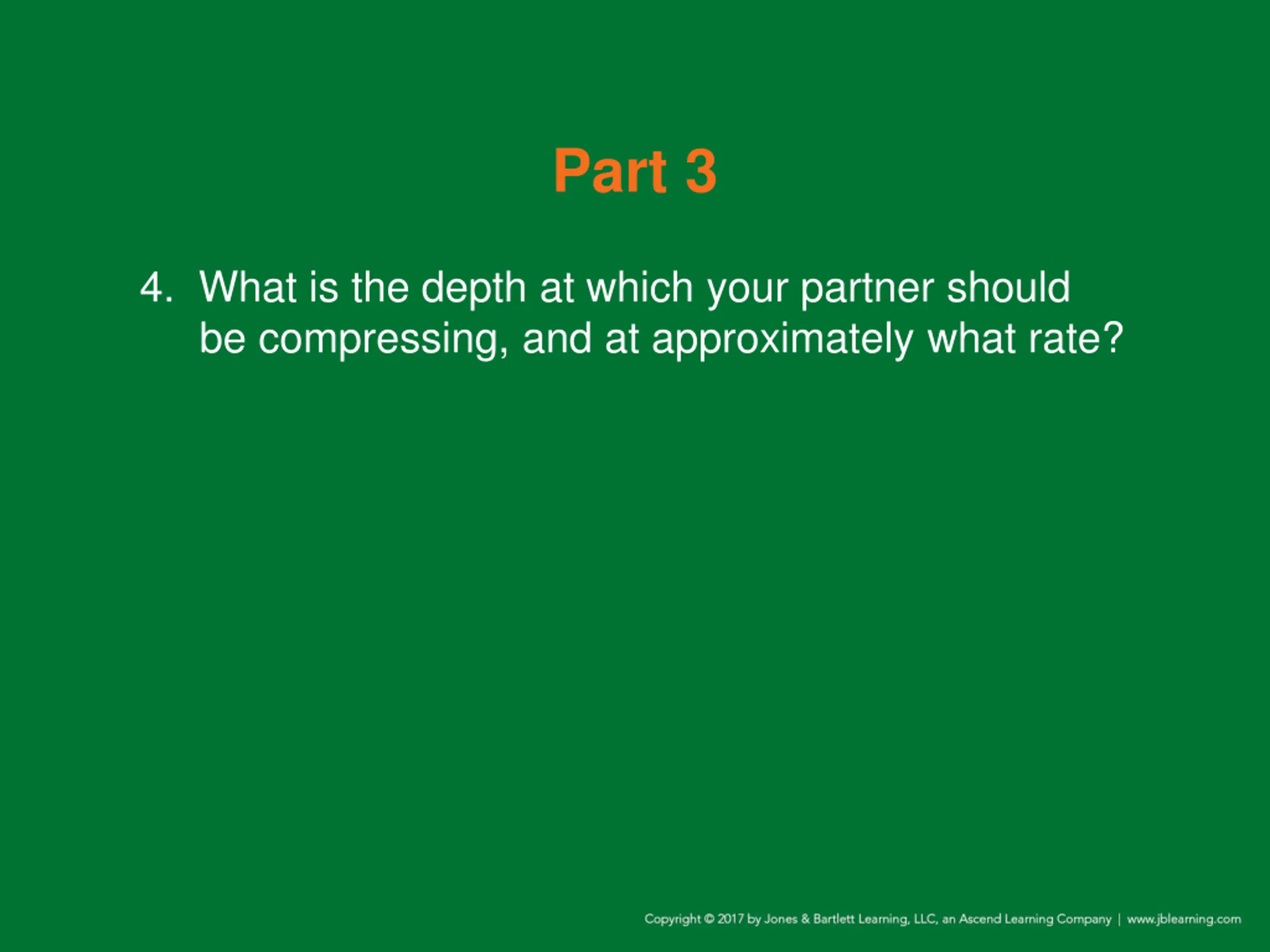 Part 3

4. What is the depth at which your partner should be compressing, and at approximately what rate?

Copyright © 2017 by Jones & Bartlett Learning, LLC, an Ascend Learning Company | www.jblearning.com